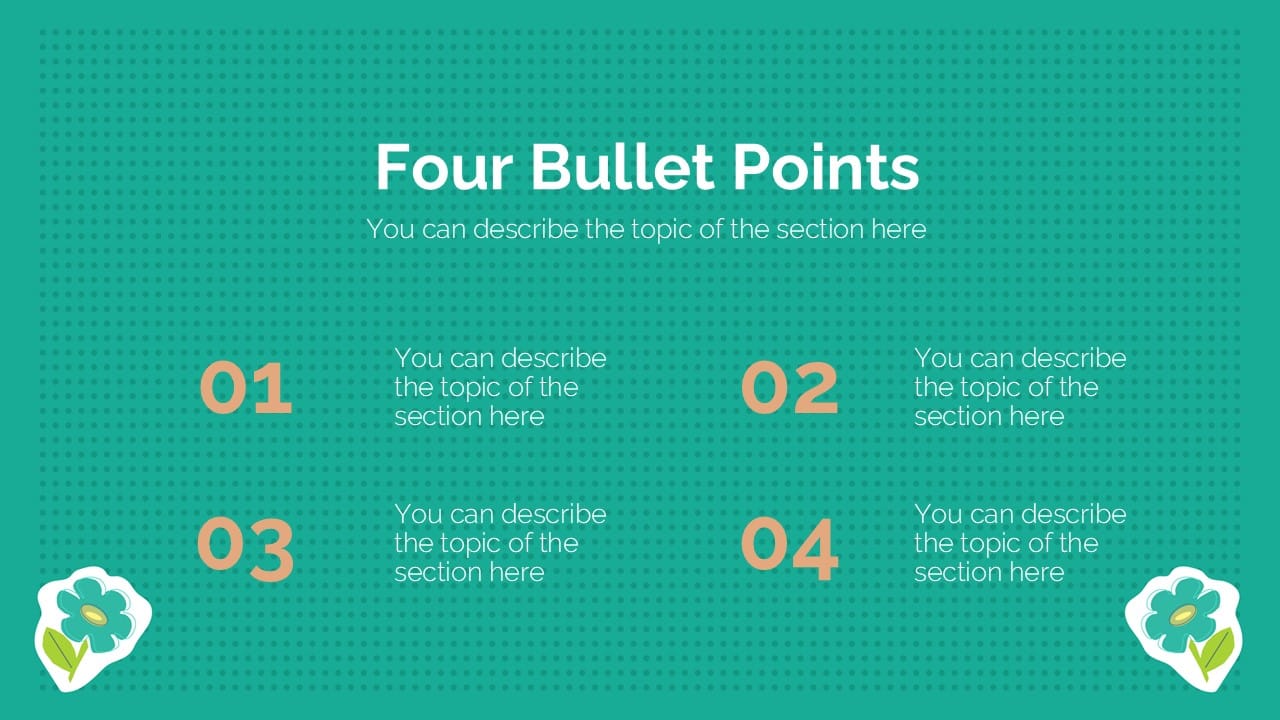 Four Bullet Points

You can describe the topic of the section here

01

You can describe the topic of the section here

02

You can describe the topic of the section here

03

You can describe the topic of the section here

04

You can describe the topic of the section here